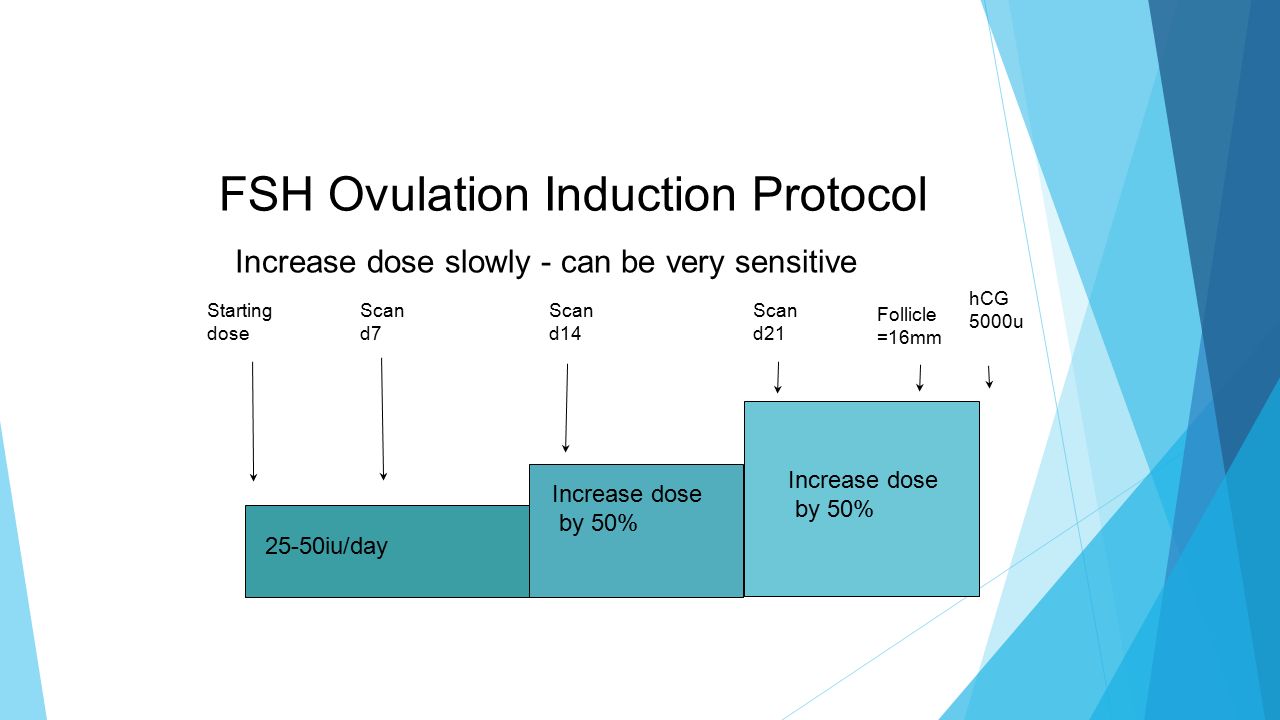 FSH Ovulation Induction Protocol

Increase dose slowly - can be very sensitive

Starting dose

Scan d7

Scan d14

Scan d21

Follicle =16mm

hCG 5000u

25-50iu/day

Increase dose by 50%

Increase dose by 50%